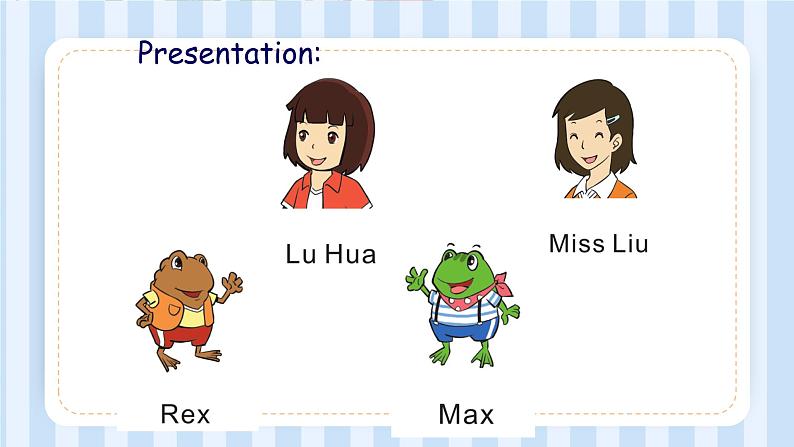 Presentation:

Lu Hua

Miss Liu

Rex

Max